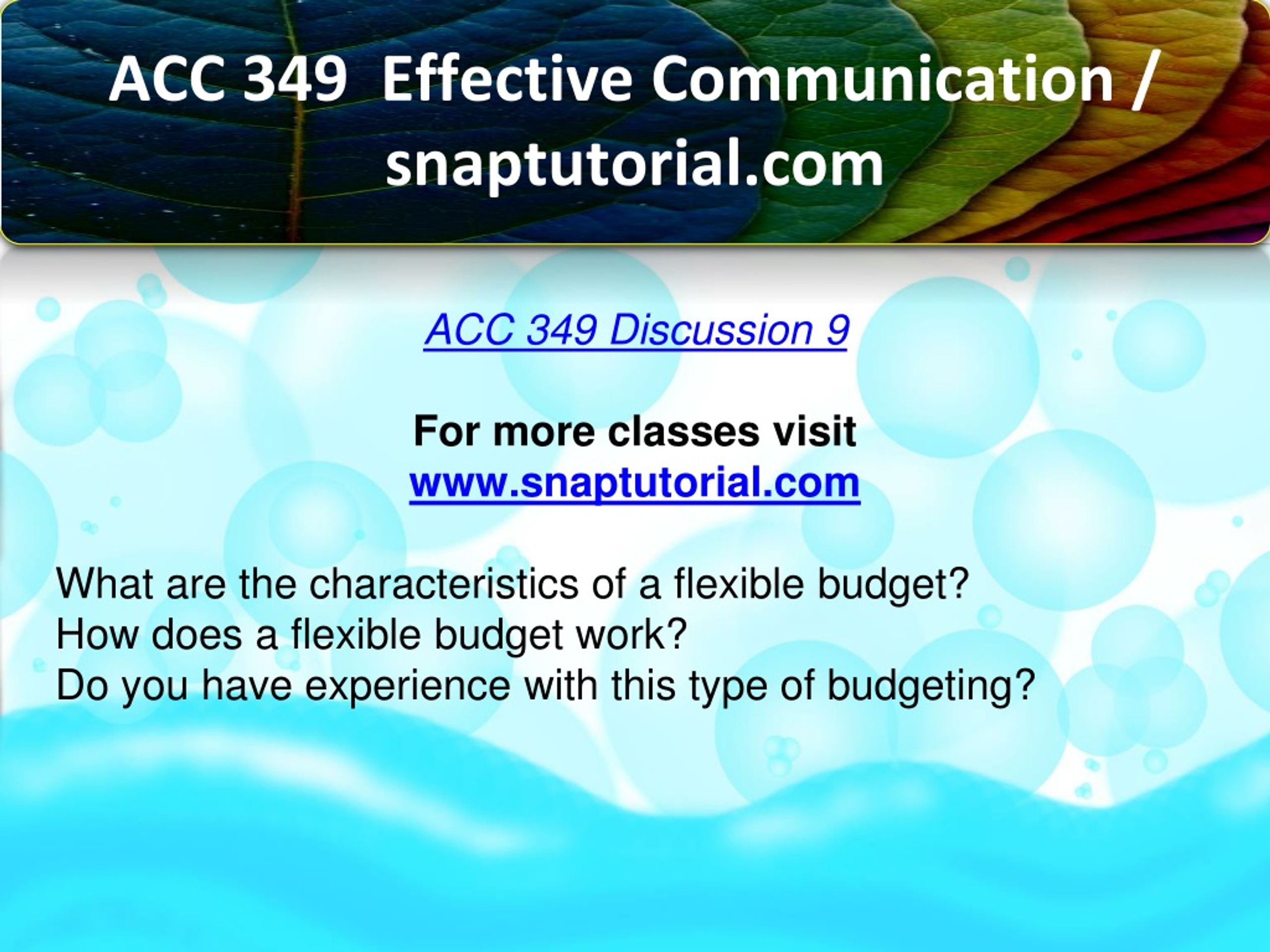 ACC 349 Effective Communication / snaptutorial.com

ACC 349 Discussion 9

For more classes visit
www.snaptutorial.com

What are the characteristics of a flexible budget?
How does a flexible budget work?
Do you have experience with this type of budgeting?